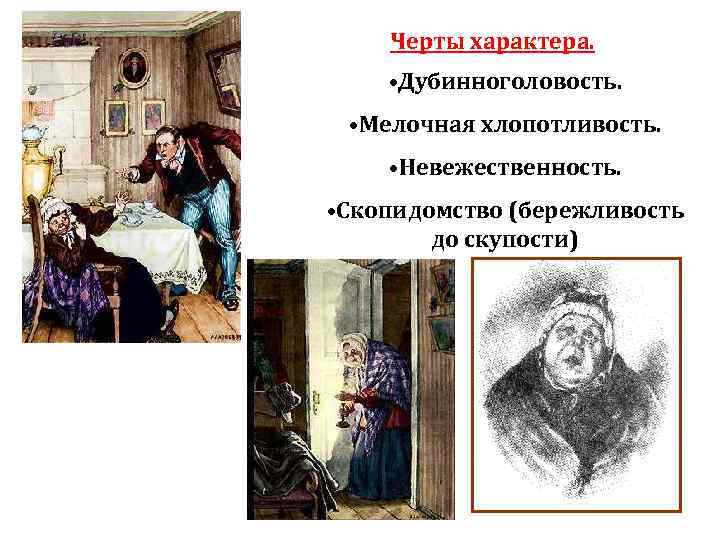 Черты характера.

•Дубинноголовость.

•Мелочная хлопотливость.

•Невежественность.

•Скопидомство (бережливость до скупости)